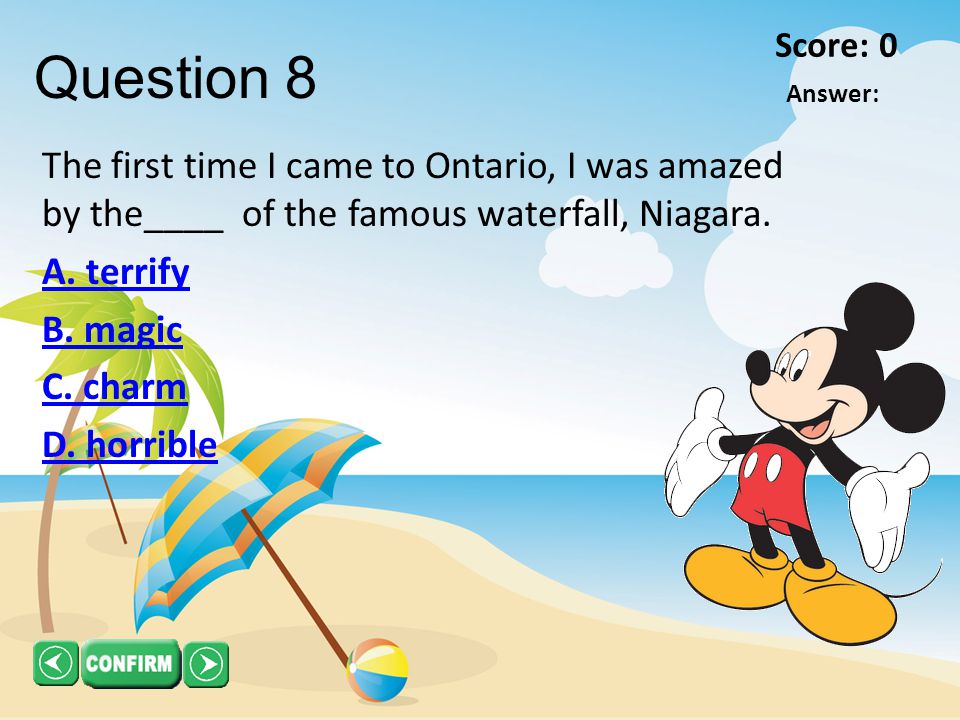 Question 8

Score: 0

Answer:

The first time I came to Ontario, I was amazed by the____ of the famous waterfall, Niagara.

A. terrify

B. magic

C. charm

D. horrible

CONFIRM